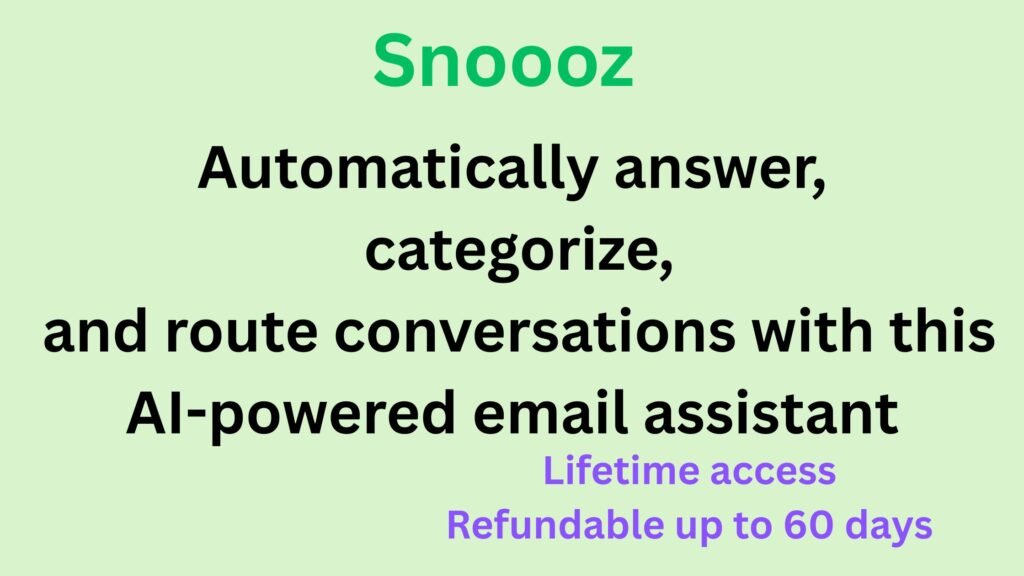 Snoooz

Automatically answer, categorize, and route conversations with this AI-powered email assistant

Lifetime access
Refundable up to 60 days